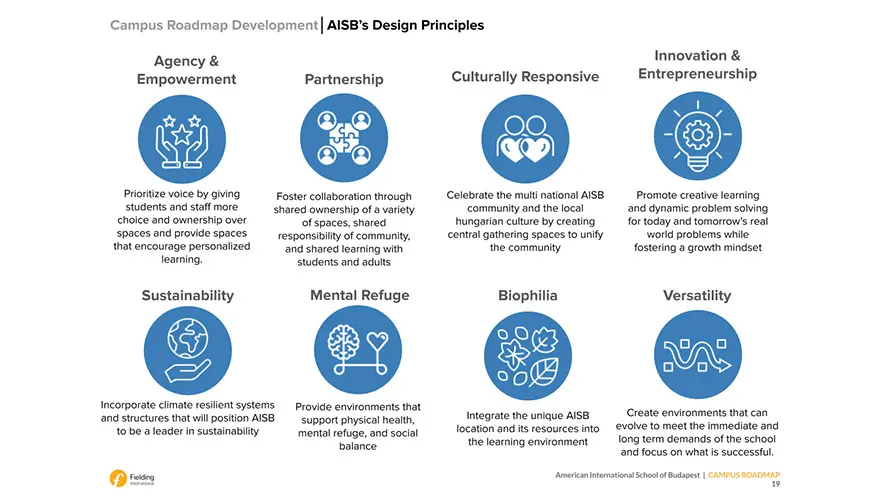 Campus Roadmap Development | AISB's Design Principles

Agency & Empowerment

Prioritize voice by giving students and staff more choice and ownership over spaces and provide spaces that encourage personalized learning.

Partnership

Foster collaboration through shared ownership of a variety of spaces, shared responsibility of community, and shared learning with students and adults

Culturally Responsive

Celebrate the multi national AISB community and the local hungarian culture by creating central gathering spaces to unify the community

Innovation & Entrepreneurship

Promote creative learning and dynamic problem solving for today and tomorrow's real world problems while fostering a growth mindset

Sustainability

Incorporate climate resilient systems and structures that will position AISB to be a leader in sustainability

Mental Refuge

Provide environments that support physical health, mental refuge, and social balance

Biophilia

Integrate the unique AISB location and its resources into the learning environment

Versatility

Create environments that can evolve to meet the immediate and long term demands of the school and focus on what is successful.

Fielding International

American International School of Budapest | CAMPUS ROADMAP
19